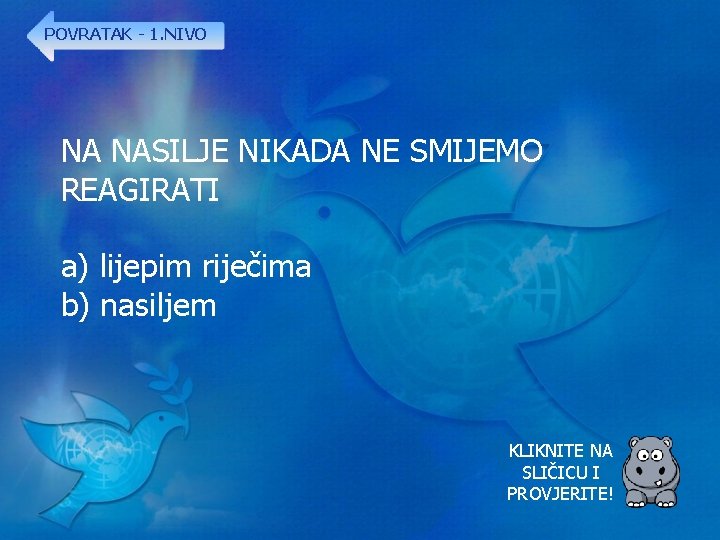 POVRATAK - 1.NIVO

NA NASILJE NIKADA NE SMIJEMO REAGIRATI

a) lijepim riječima
b) nasiljem

KLIKNITE NA SLIČICU I PROVJERITE!